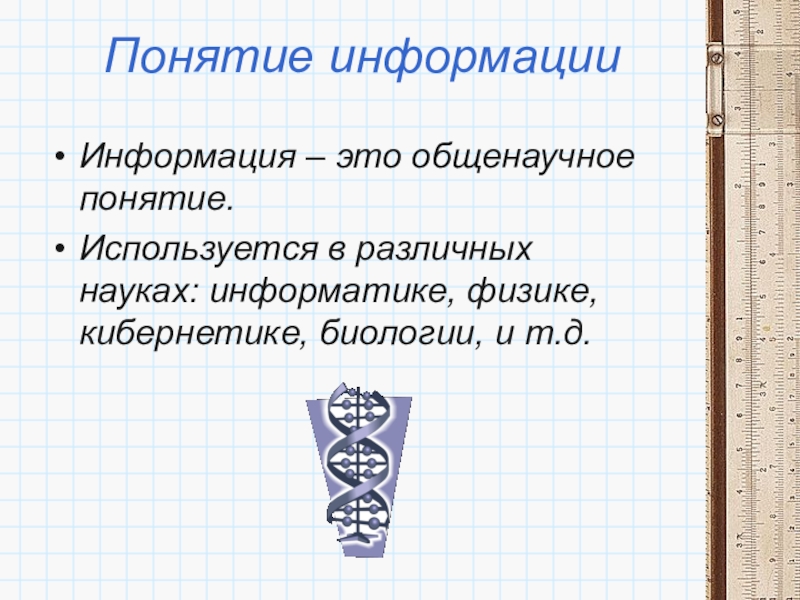 Понятие информации

• Информация – это общенаучное понятие.

• Используется в различных науках: информатике, физике, кибернетике, биологии, и т.д.